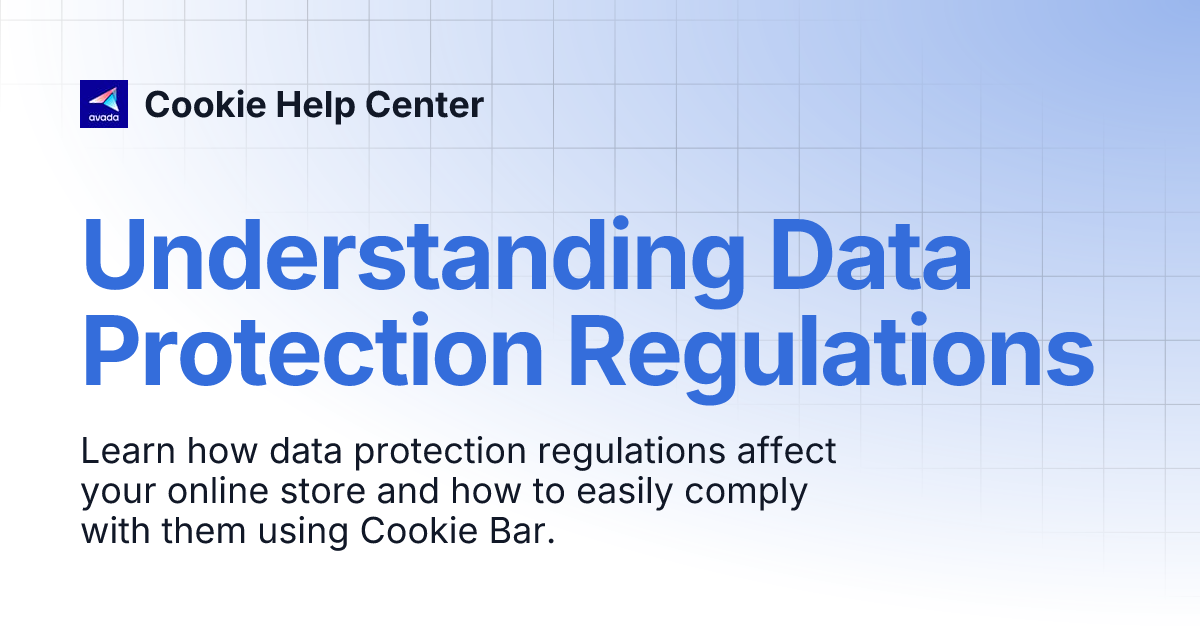 avada

Cookie Help Center

Understanding Data Protection Regulations

Learn how data protection regulations affect your online store and how to easily comply with them using Cookie Bar.